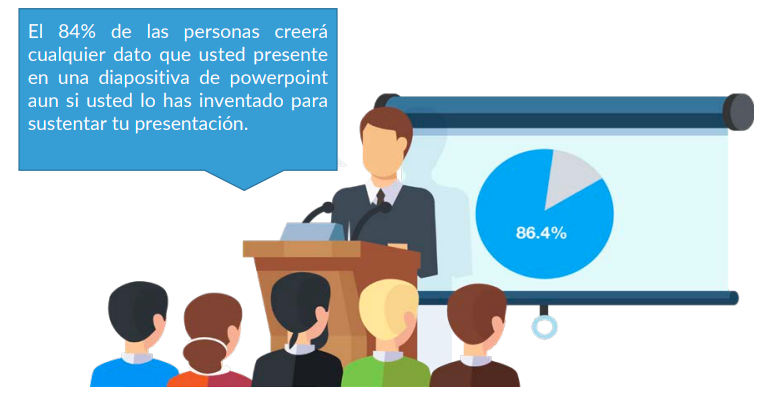 El 84% de las personas creerá cualquier dato que usted presente en una diapositiva de powerpoint aun si usted lo has inventado para sustentar tu presentación.

86.4%